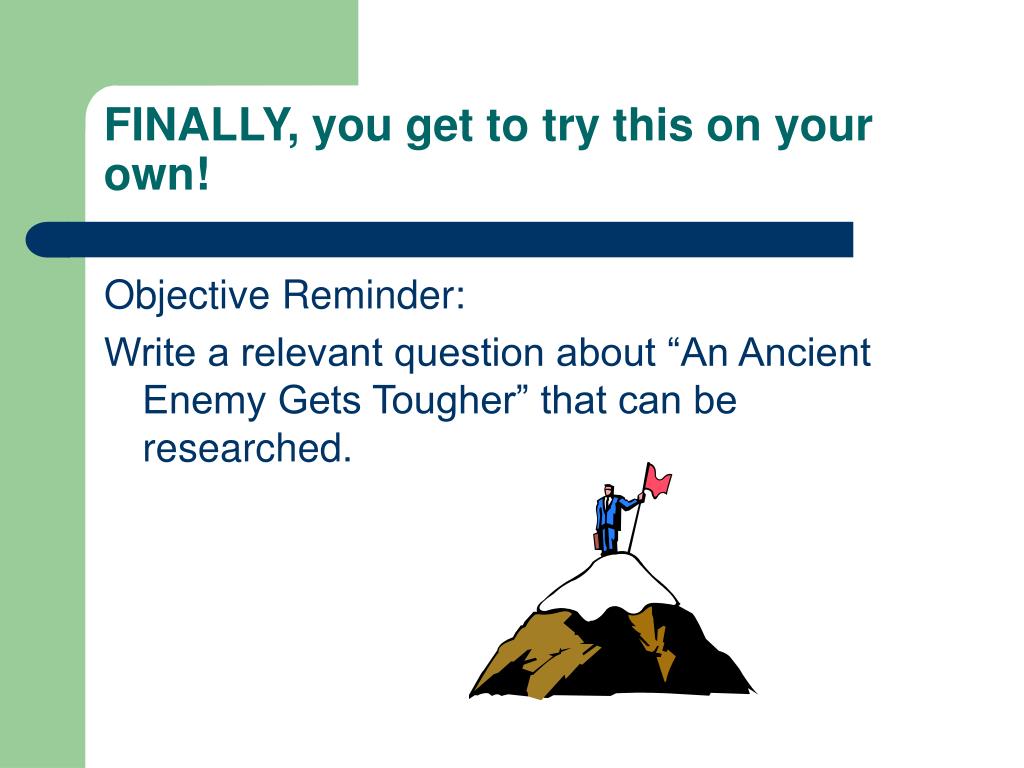 FINALLY, you get to try this on your own!

Objective Reminder:

Write a relevant question about “An Ancient Enemy Gets Tougher” that can be researched.